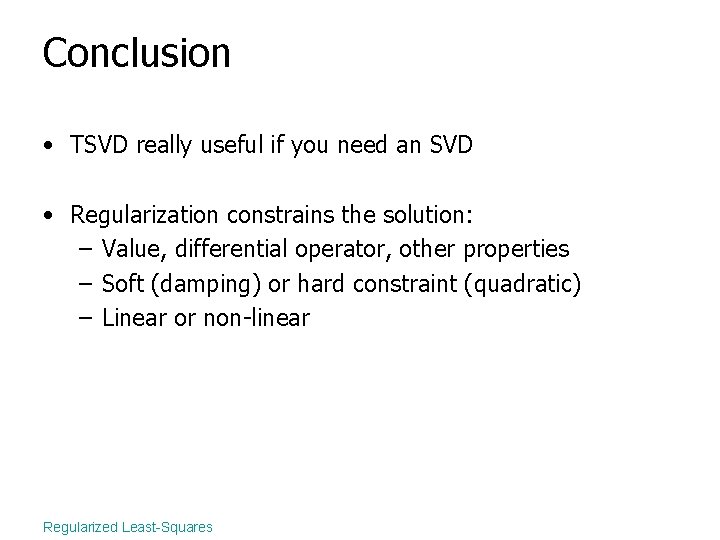 Conclusion

• TSVD really useful if you need an SVD

• Regularization constrains the solution:
– Value, differential operator, other properties
– Soft (damping) or hard constraint (quadratic)
– Linear or non-linear

Regularized Least-Squares